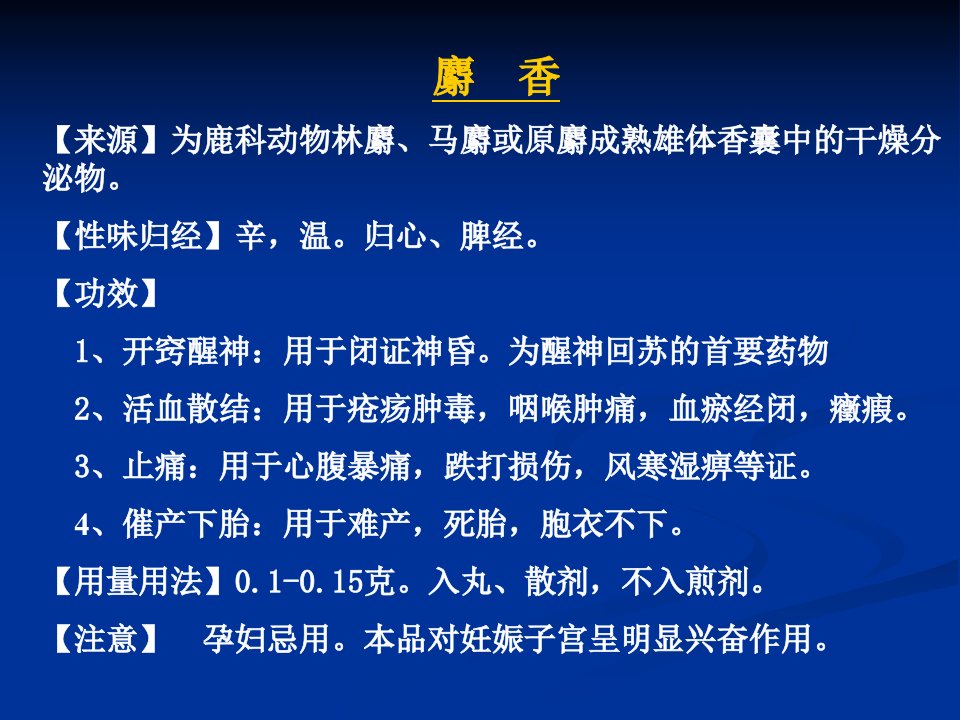 麝　香

【来源】为鹿科动物林麝、马麝或原麝成熟雄体香囊中的干燥分泌物。

【性味归经】辛，温。归心、脾经。

【功效】

1、开窍醒神：用于闭证神昏。为醒神回苏的首要药物

2、活血散结：用于疮疡肿毒，咽喉肿痛，血瘀经闭，癥瘕。

3、止痛：用于心腹暴痛，跌打损伤，风寒湿痹等证。

4、催产下胎：用于难产，死胎，胞衣不下。

【用量用法】0.1-0.15克。入丸、散剂，不入煎剂。

【注意】　孕妇忌用。本品对妊娠子宫呈明显兴奋作用。